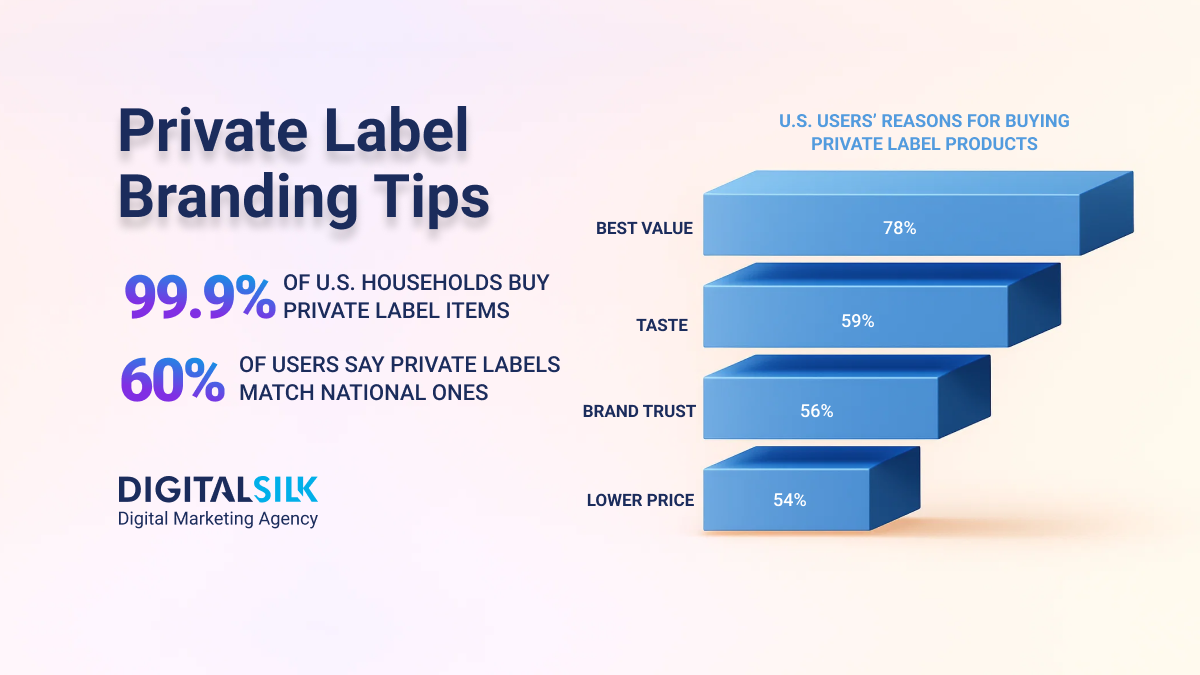 Private Label Branding Tips

99.9% OF U.S. HOUSEHOLDS BUY PRIVATE LABEL ITEMS

60% OF USERS SAY PRIVATE LABELS MATCH NATIONAL ONES

DIGITALSILK
Digital Marketing Agency

U.S. USERS' REASONS FOR BUYING PRIVATE LABEL PRODUCTS

BEST VALUE 78%

TASTE 59%

BRAND TRUST 56%

LOWER PRICE 54%